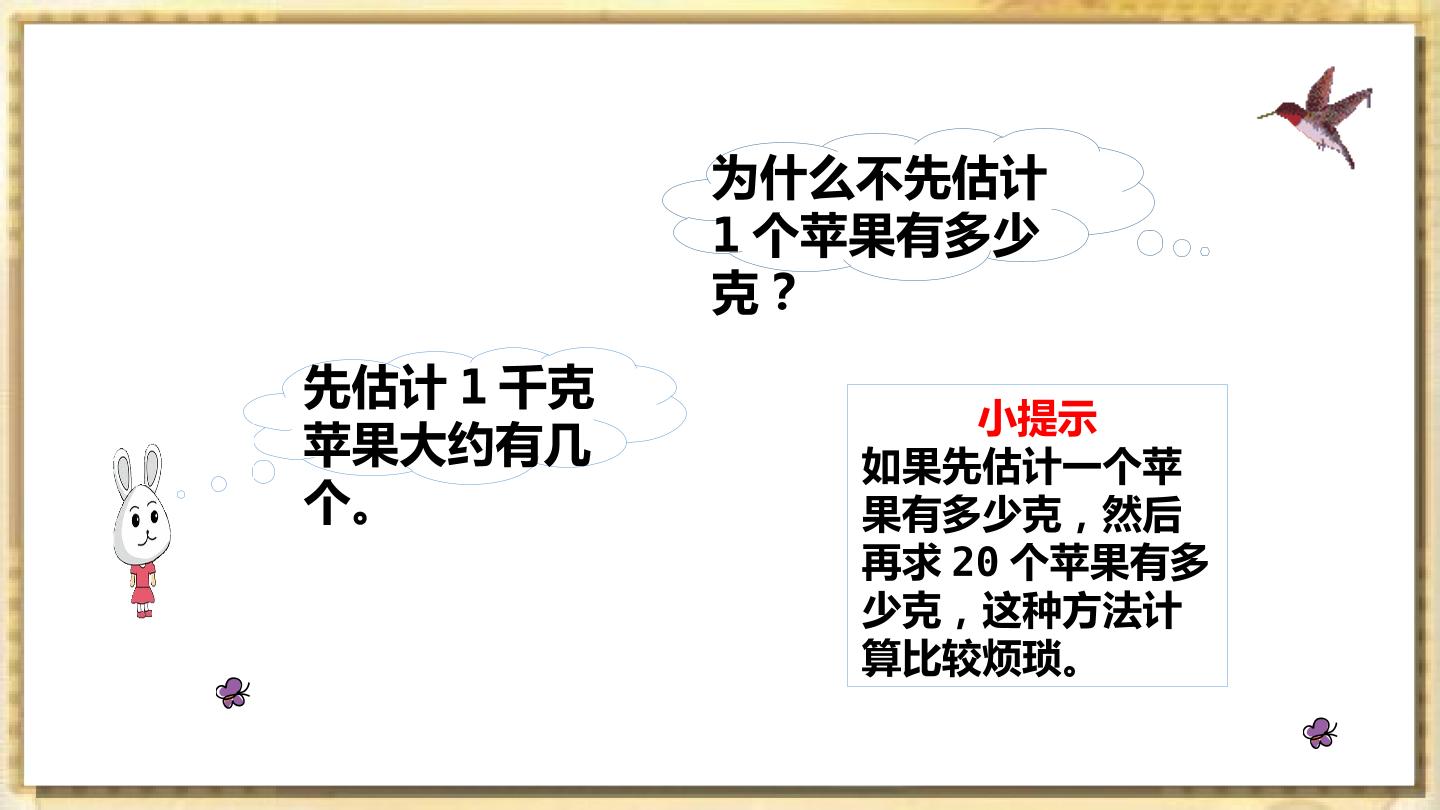 为什么不先估计1个苹果有多少克？

先估计1千克苹果大约有几个。

小提示
如果先估计一个苹果有多少克，然后再求20个苹果有多少克，这种方法计算比较烦琐。